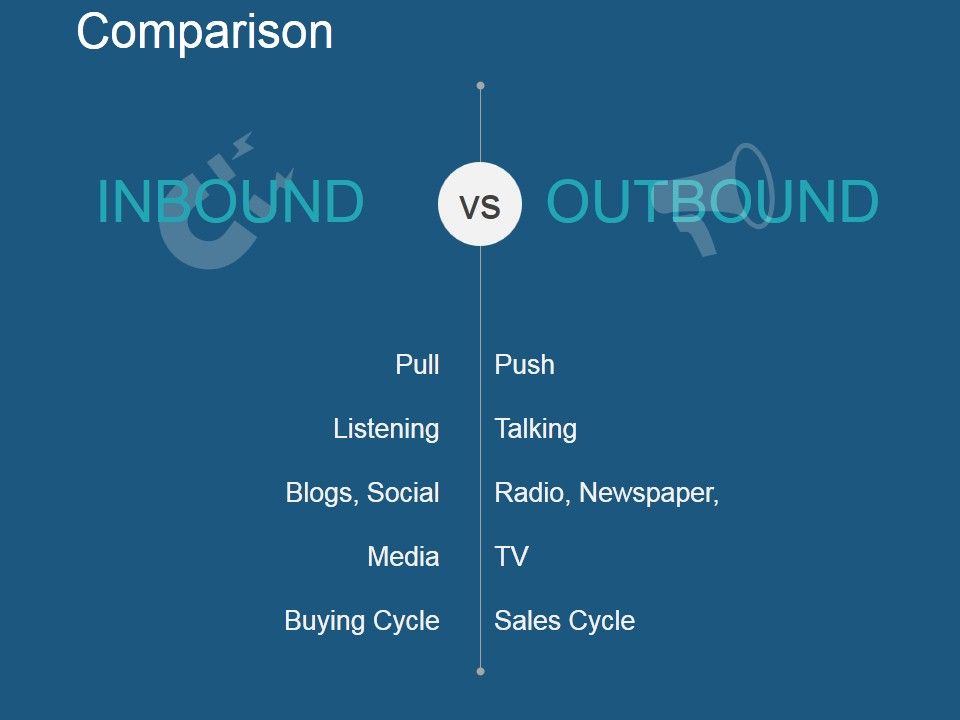 Comparison

INBOUND

VS

OUTBOUND

Pull

Listening

Blogs, Social

Media

Buying Cycle

Push

Talking

Radio, Newspaper,

TV

Sales Cycle